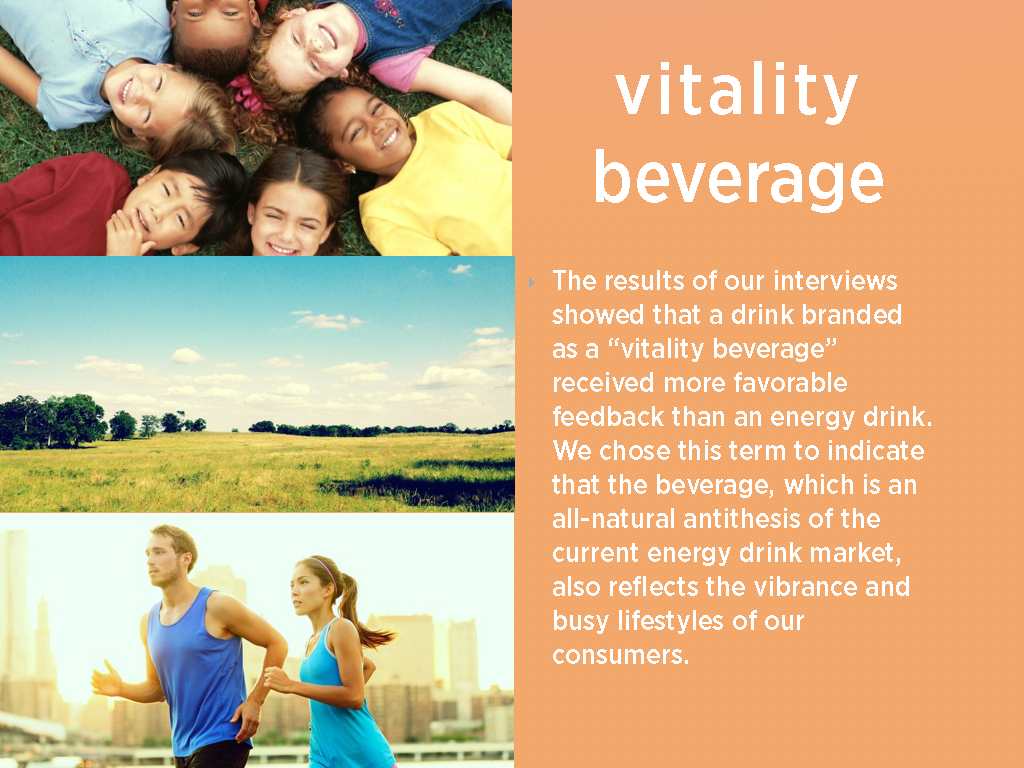 vitality beverage

The results of our interviews showed that a drink branded as a “vitality beverage” received more favorable feedback than an energy drink. We chose this term to indicate that the beverage, which is an all-natural antithesis of the current energy drink market, also reflects the vibrance and busy lifestyles of our consumers.